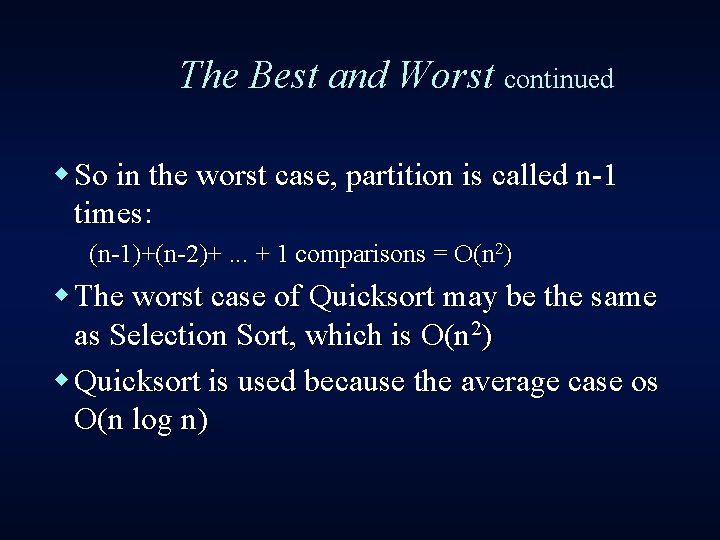 The Best and Worst continued

◆ So in the worst case, partition is called n-1 times:

(n-1)+(n-2)+ ... + 1 comparisons = $O(n^2)$

◆ The worst case of Quicksort may be the same as Selection Sort, which is $O(n^2)$

◆ Quicksort is used because the average case os O(n log n)